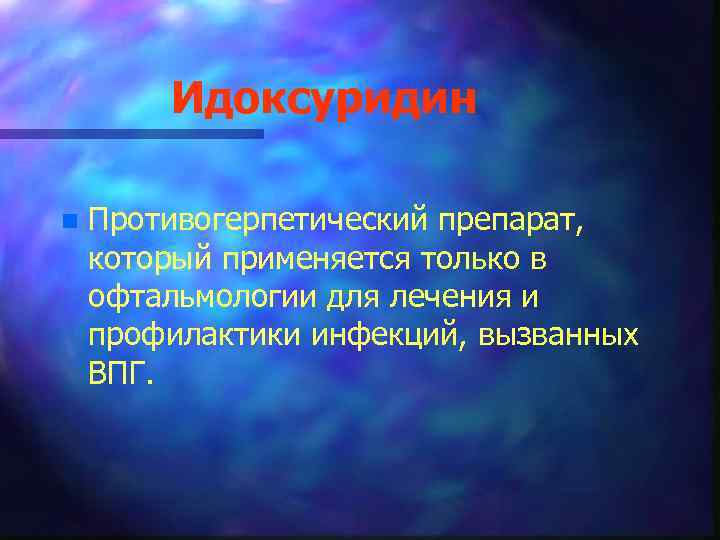 Идоксуридин

Противогерпетический препарат, который применяется только в офтальмологии для лечения и профилактики инфекций, вызванных ВПГ.